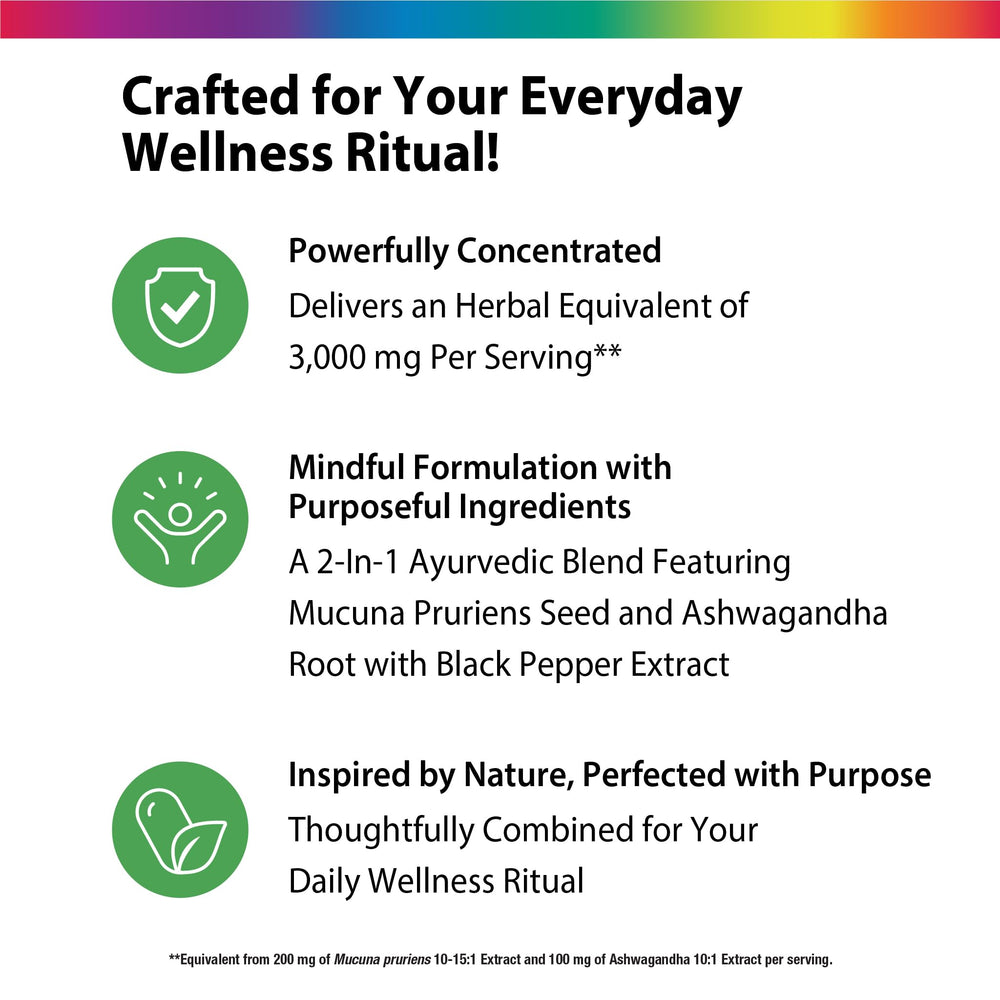 Crafted for Your Everyday Wellness Ritual!

Powerfully Concentrated
Delivers an Herbal Equivalent of 3,000 mg Per Serving**

Mindful Formulation with Purposeful Ingredients
A 2-In-1 Ayurvedic Blend Featuring Mucuna Pruriens Seed and Ashwagandha Root with Black Pepper Extract

Inspired by Nature, Perfected with Purpose
Thoughtfully Combined for Your Daily Wellness Ritual

**Equivalent from 200 mg of Mucuna pruriens 10-15:1 Extract and 100 mg of Ashwagandha 10:1 Extract per serving.